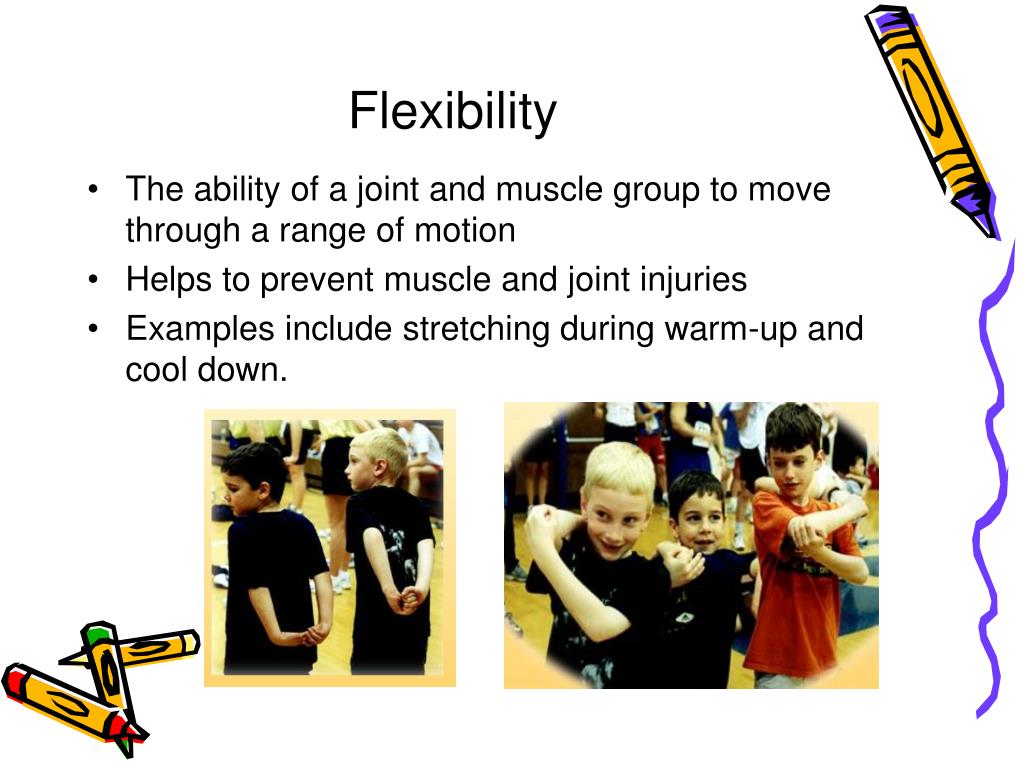 Flexibility

• The ability of a joint and muscle group to move through a range of motion
• Helps to prevent muscle and joint injuries
• Examples include stretching during warm-up and cool down.